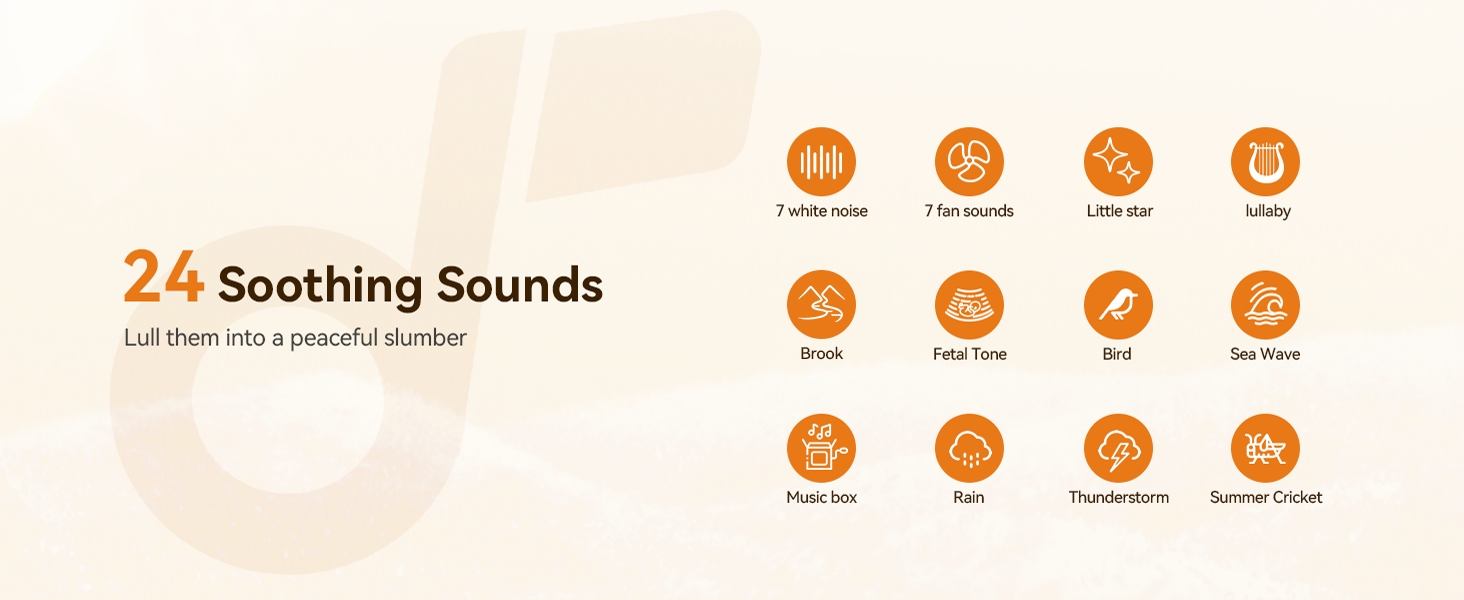 24 Soothing Sounds

Lull them into a peaceful slumber

7 white noise
7 fan sounds
Little star
lullaby

Brook
Fetal Tone
Bird
Sea Wave

Music box
Rain
Thunderstorm
Summer Cricket